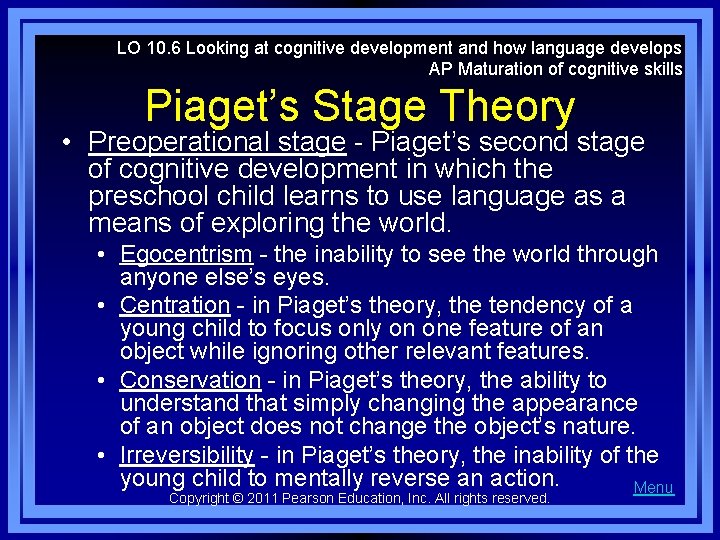 LO 10.6 Looking at cognitive development and how language develops
AP Maturation of cognitive skills

Piaget's Stage Theory

• Preoperational stage - Piaget's second stage of cognitive development in which the preschool child learns to use language as a means of exploring the world.
  • Egocentrism - the inability to see the world through anyone else's eyes.
  • Centration - in Piaget's theory, the tendency of a young child to focus only on one feature of an object while ignoring other relevant features.
  • Conservation - in Piaget's theory, the ability to understand that simply changing the appearance of an object does not change the object's nature.
  • Irreversibility - in Piaget's theory, the inability of the young child to mentally reverse an action.

Menu

Copyright © 2011 Pearson Education, Inc. All rights reserved.